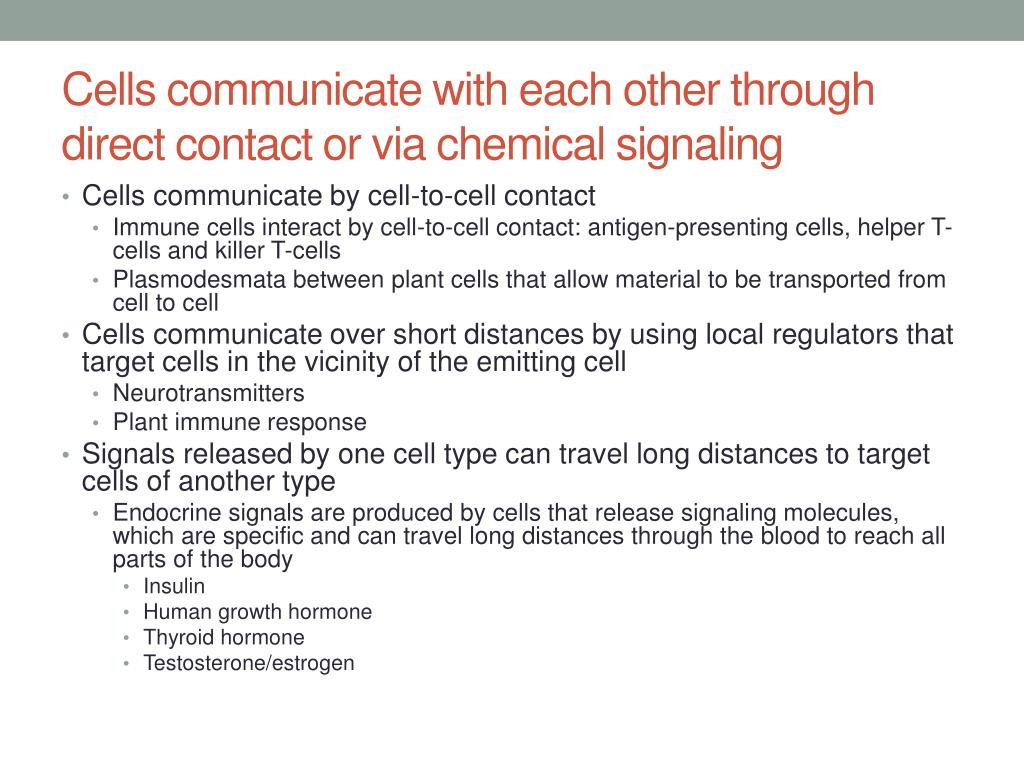 Cells communicate with each other through direct contact or via chemical signaling

• Cells communicate by cell-to-cell contact
  • Immune cells interact by cell-to-cell contact: antigen-presenting cells, helper T-cells and killer T-cells
  • Plasmodesmata between plant cells that allow material to be transported from cell to cell
• Cells communicate over short distances by using local regulators that target cells in the vicinity of the emitting cell
  • Neurotransmitters
  • Plant immune response
• Signals released by one cell type can travel long distances to target cells of another type
  • Endocrine signals are produced by cells that release signaling molecules, which are specific and can travel long distances through the blood to reach all parts of the body
    • Insulin
    • Human growth hormone
    • Thyroid hormone
    • Testosterone/estrogen